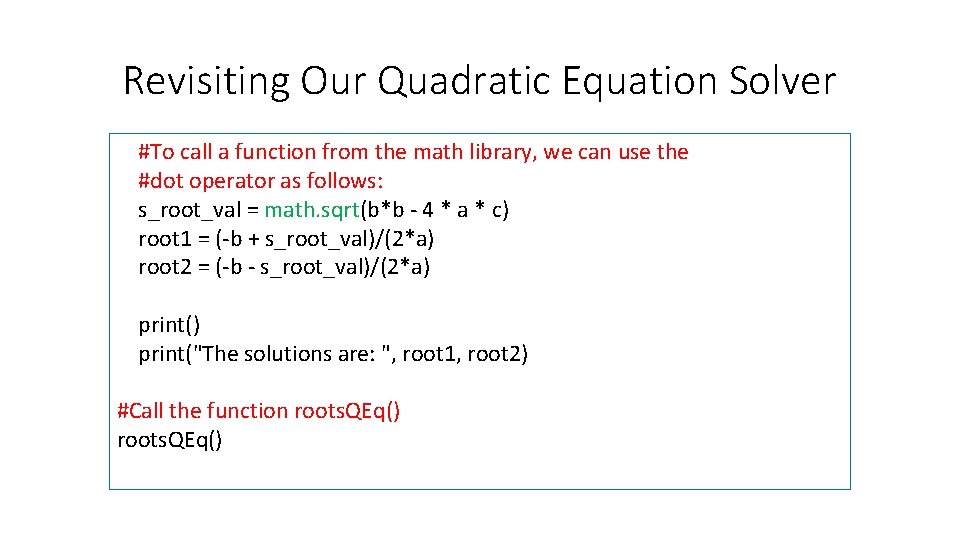 Revisiting Our Quadratic Equation Solver

#To call a function from the math library, we can use the
#dot operator as follows:
s_root_val = math.sqrt(b*b - 4 * a * c)
root1 = (-b + s_root_val)/(2*a)
root2 = (-b - s_root_val)/(2*a)

print()
print("The solutions are: ", root1, root2)

#Call the function rootsQEq()
rootsQEq()